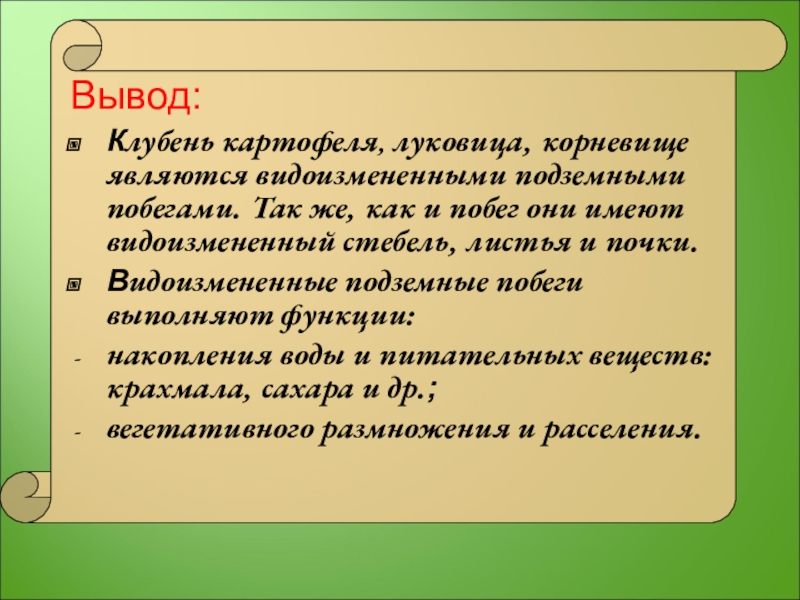 Вывод:

Клубень картофеля, луковица, корневище являются видоизмененными подземными побегами. Так же, как и побег они имеют видоизмененный стебель, листья и почки.

Видоизмененные подземные побеги выполняют функции:

- накопления воды и питательных веществ: крахмала, сахара и др.;

- вегетативного размножения и расселения.